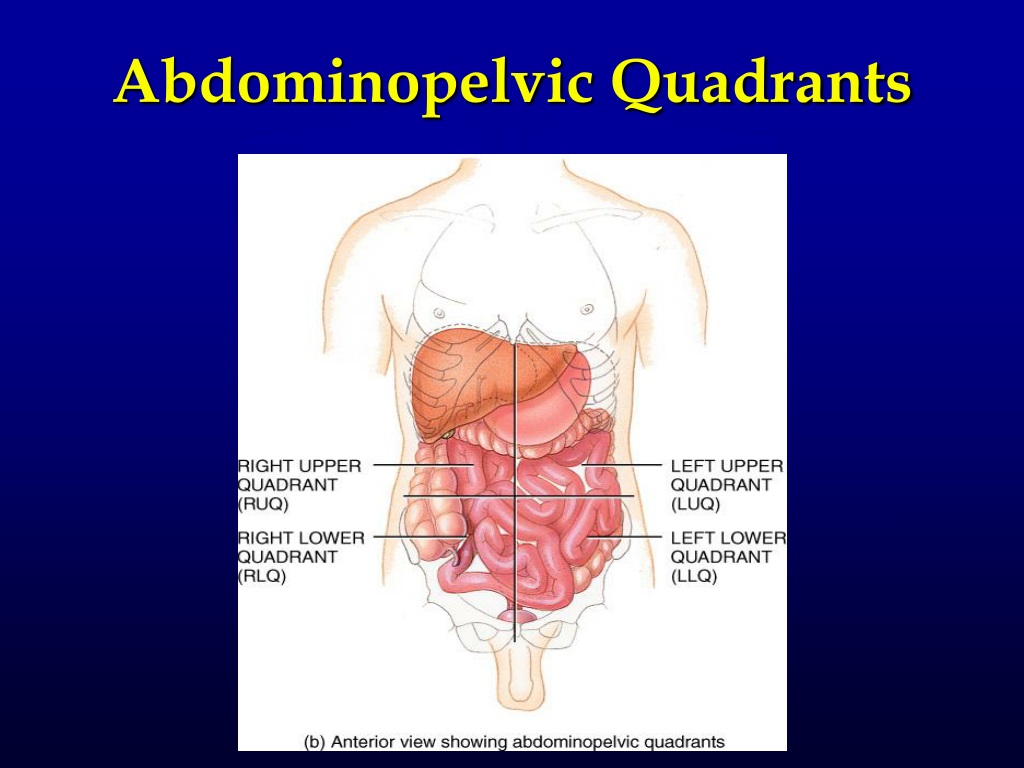 Abdominopelvic Quadrants

RIGHT UPPER QUADRANT (RUQ)

RIGHT LOWER QUADRANT (RLQ)

LEFT UPPER QUADRANT (LUQ)

LEFT LOWER QUADRANT (LLQ)

(b) Anterior view showing abdominopelvic quadrants